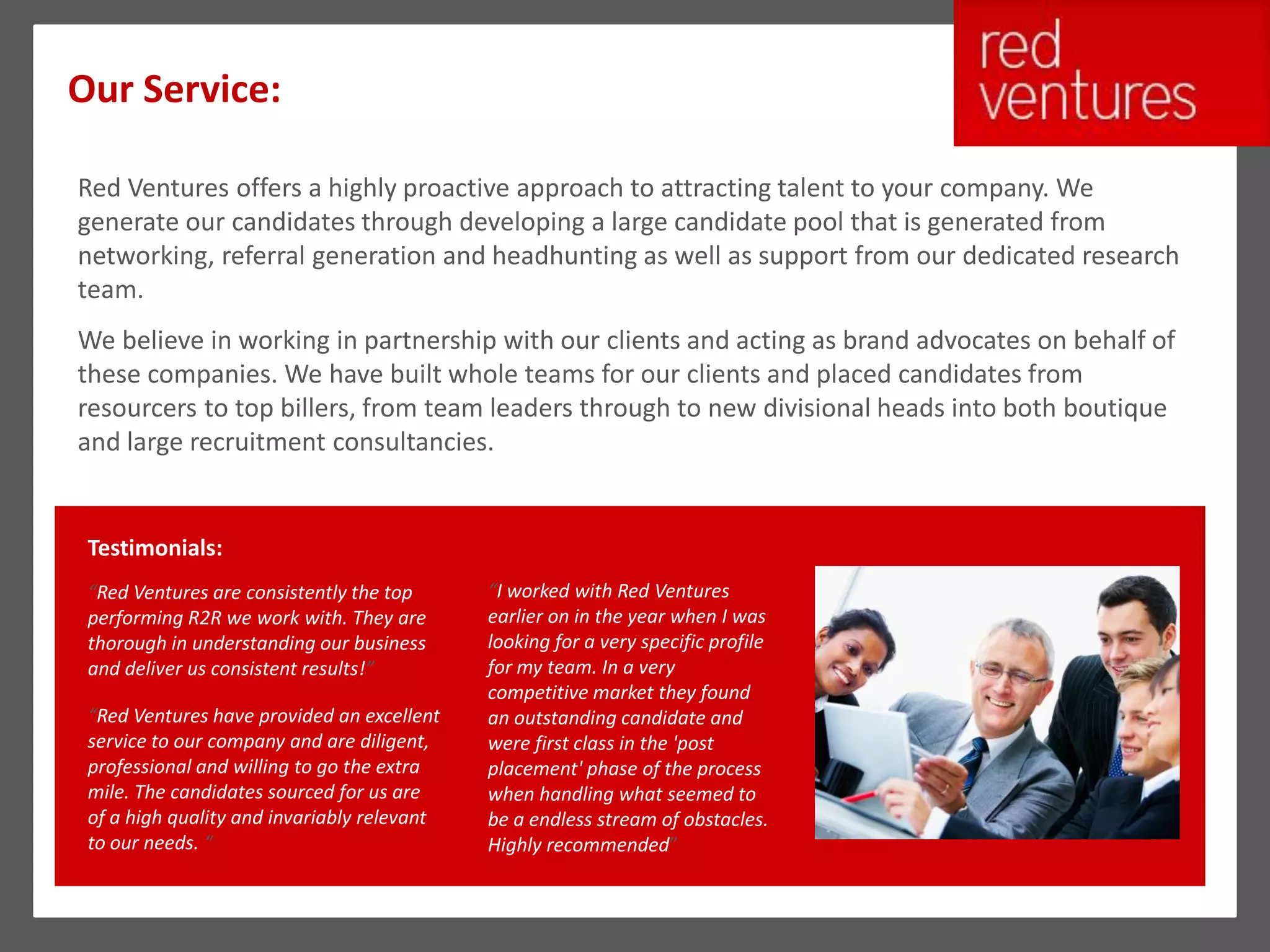 Our Service:

red ventures

Red Ventures offers a highly proactive approach to attracting talent to your company. We generate our candidates through developing a large candidate pool that is generated from networking, referral generation and headhunting as well as support from our dedicated research team.

We believe in working in partnership with our clients and acting as brand advocates on behalf of these companies. We have built whole teams for our clients and placed candidates from resourcers to top billers, from team leaders through to new divisional heads into both boutique and large recruitment consultancies.

Testimonials:

"Red Ventures are consistently the top performing R2R we work with. They are thorough in understanding our business and deliver us consistent results!"

"Red Ventures have provided an excellent service to our company and are diligent, professional and willing to go the extra mile. The candidates sourced for us are of a high quality and invariably relevant to our needs. "

"I worked with Red Ventures earlier on in the year when I was looking for a very specific profile for my team. In a very competitive market they found an outstanding candidate and were first class in the 'post placement' phase of the process when handling what seemed to be a endless stream of obstacles. Highly recommended"